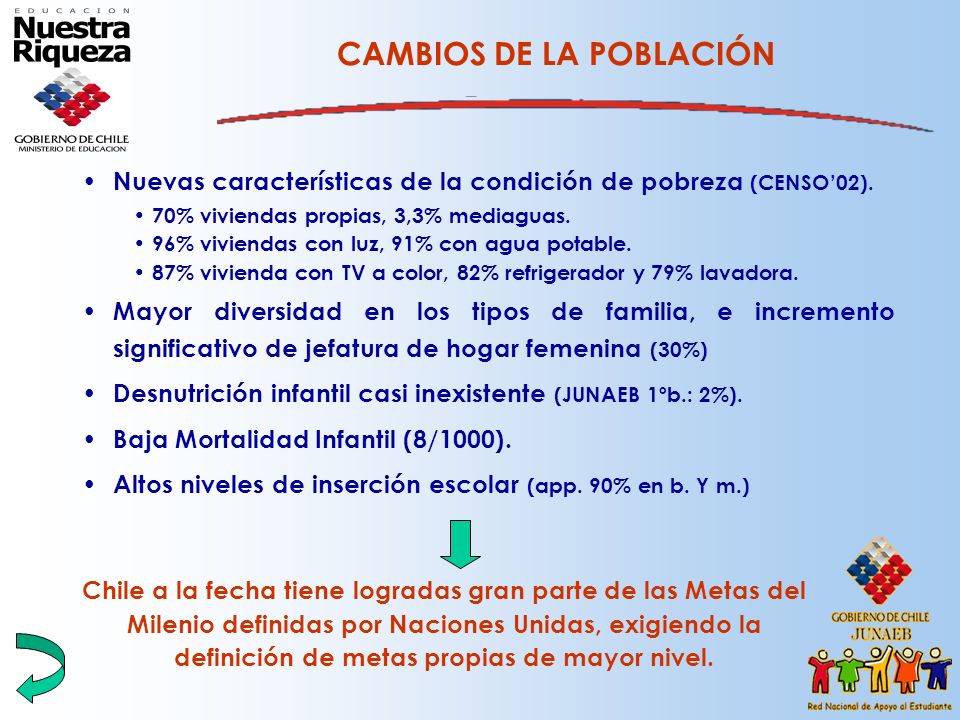 EDUCACION
Nuestra
Riqueza

GOBIERNO DE CHILE
MINISTERIO DE EDUCACION

CAMBIOS DE LA POBLACIÓN

• Nuevas características de la condición de pobreza (CENSO'02).
• 70% viviendas propias, 3,3% mediaguas.
• 96% viviendas con luz, 91% con agua potable.
• 87% vivienda con TV a color, 82% refrigerador y 79% lavadora.

• Mayor diversidad en los tipos de familia, e incremento significativo de jefatura de hogar femenina (30%)

• Desnutrición infantil casi inexistente (JUNAEB 1°b.: 2%).

• Baja Mortalidad Infantil (8/1000).

• Altos niveles de inserción escolar (app. 90% en b. Y m.)

Chile a la fecha tiene logradas gran parte de las Metas del Milenio definidas por Naciones Unidas, exigiendo la definición de metas propias de mayor nivel.

GOBIERNO DE CHILE
JUNAEB
Red Nacional de Apoyo al Estudiante